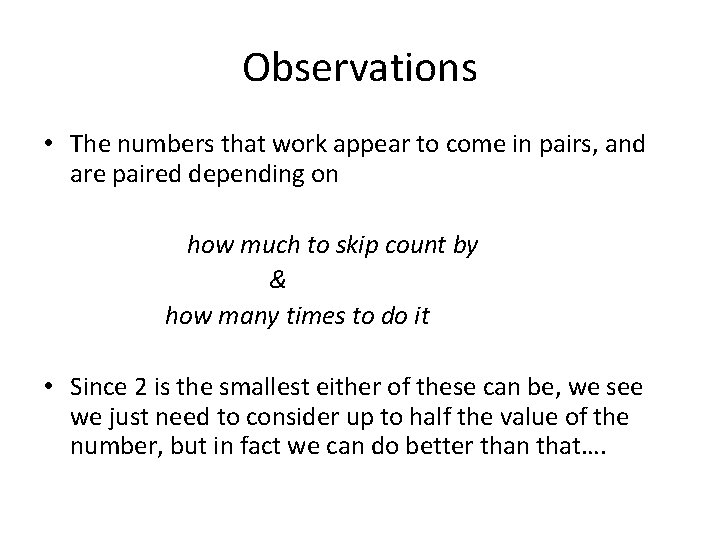 Observations

• The numbers that work appear to come in pairs, and are paired depending on

how much to skip count by
&
how many times to do it

• Since 2 is the smallest either of these can be, we see we just need to consider up to half the value of the number, but in fact we can do better than that….